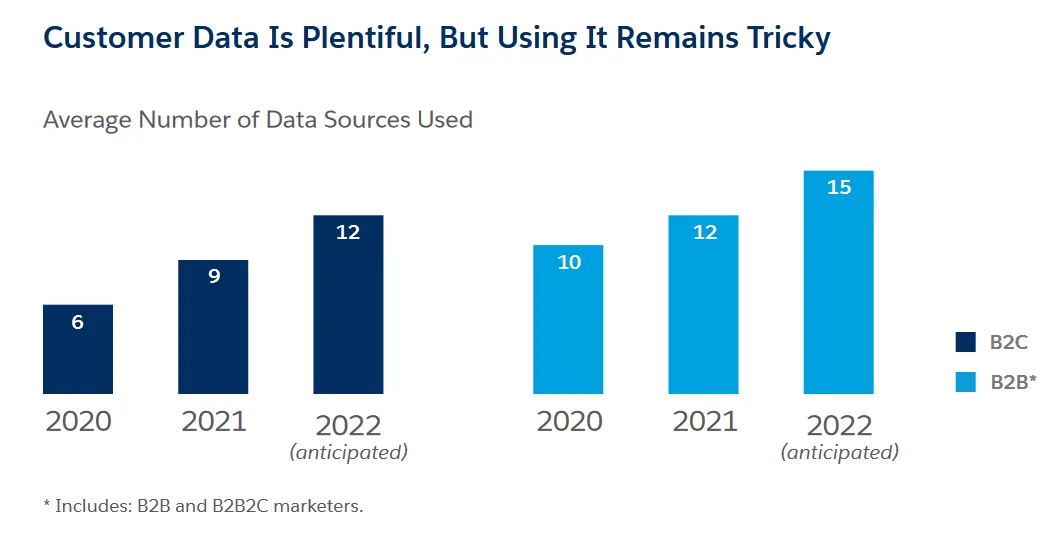 Customer Data Is Plentiful, But Using It Remains Tricky

Average Number of Data Sources Used

6
9
12
2020
2021
2022
(anticipated)

10
12
15
2020
2021
2022
(anticipated)

B2C
B2B*

* Includes: B2B and B2B2C marketers.